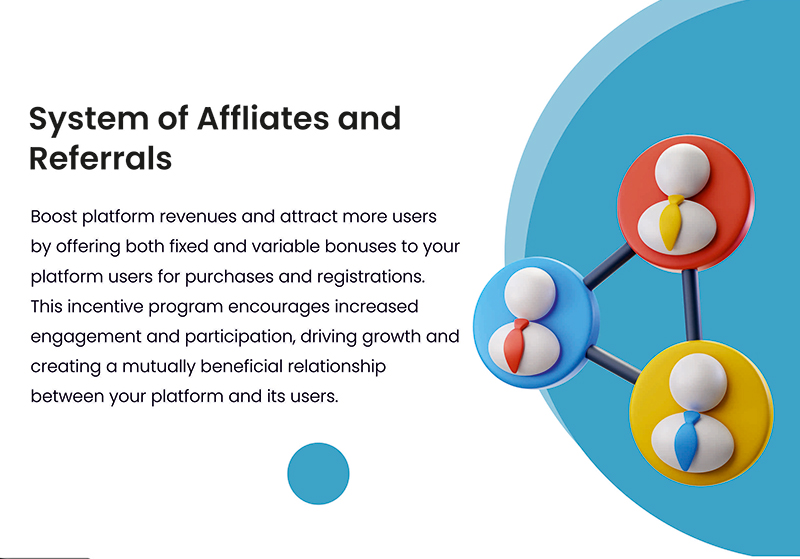 System of Affliates and Referrals

Boost platform revenues and attract more users by offering both fixed and variable bonuses to your platform users for purchases and registrations. This incentive program encourages increased engagement and participation, driving growth and creating a mutually beneficial relationship between your platform and its users.